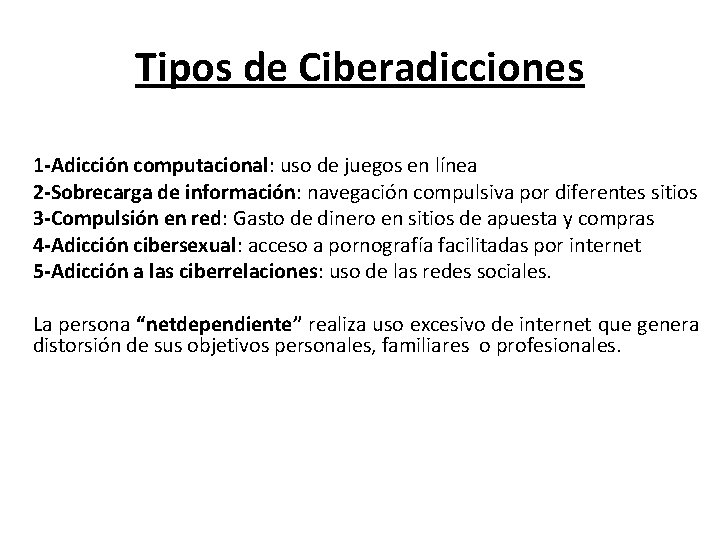 Tipos de Ciberadicciones

1-Adicción computacional: uso de juegos en línea
2-Sobrecarga de información: navegación compulsiva por diferentes sitios
3-Compulsión en red: Gasto de dinero en sitios de apuesta y compras
4-Adicción cibersexual: acceso a pornografía facilitadas por internet
5-Adicción a las ciberrelaciones: uso de las redes sociales.

La persona “netdependiente” realiza uso excesivo de internet que genera distorsión de sus objetivos personales, familiares o profesionales.